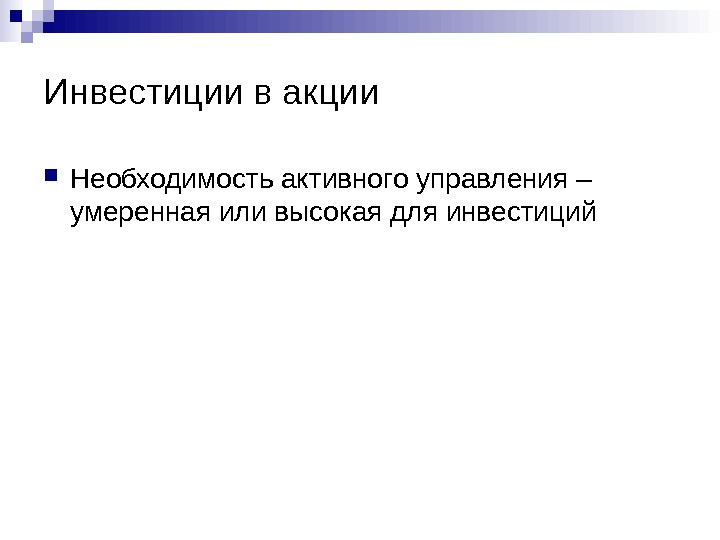 Инвестиции в акции

Необходимость активного управления – умеренная или высокая для инвестиций